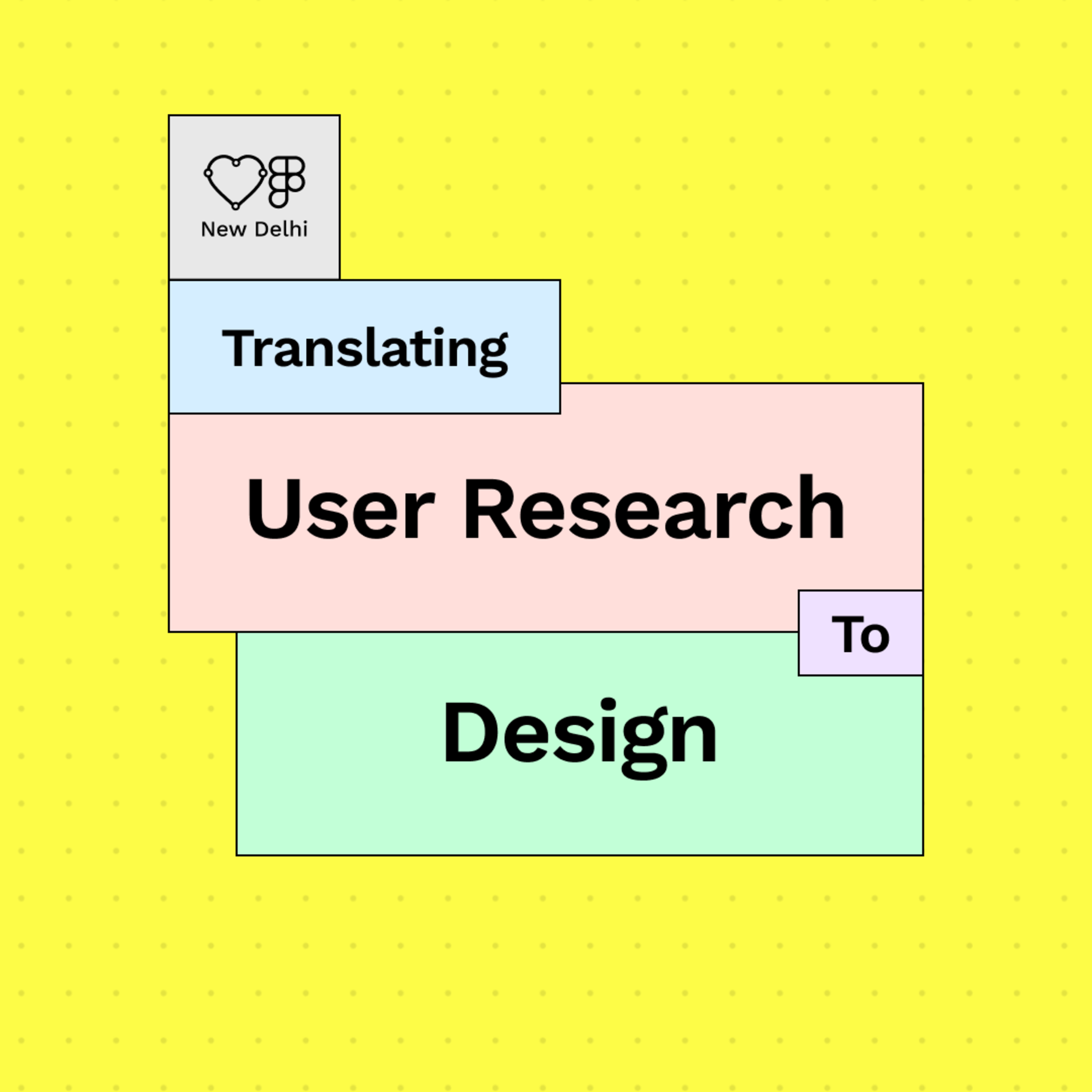 New Delhi

Translating

User Research

To

Design